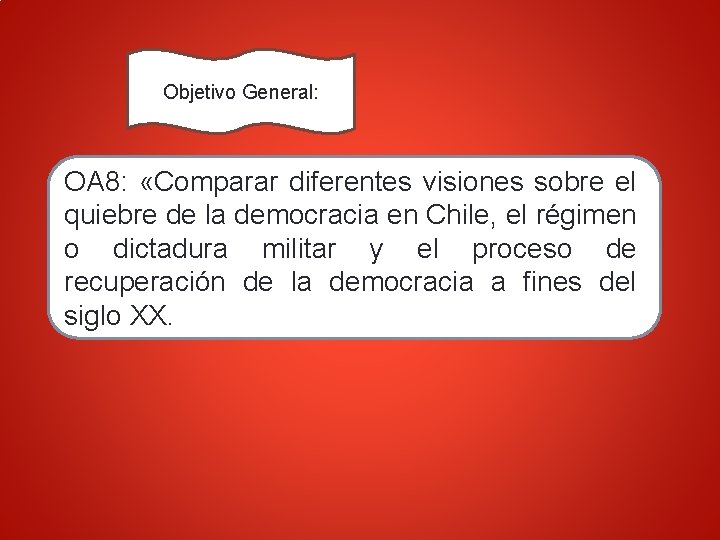 Objetivo General:

OA8: «Comparar diferentes visiones sobre el quiebre de la democracia en Chile, el régimen o dictadura militar y el proceso de recuperación de la democracia a fines del siglo XX.